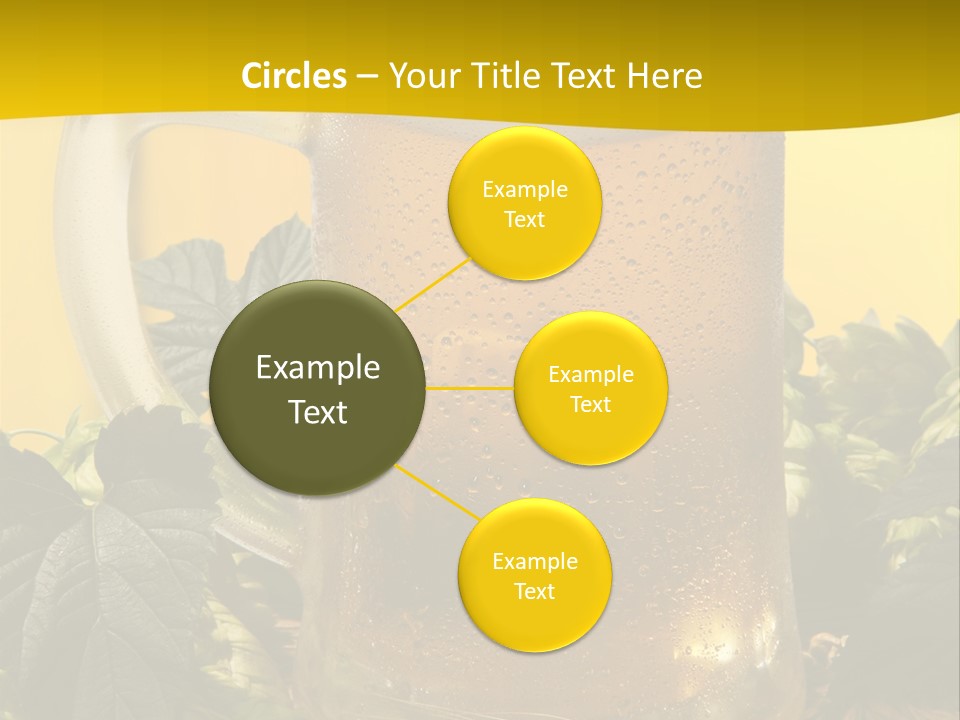 Circles – Your Title Text Here

Example Text

Example Text

Example Text

Example Text